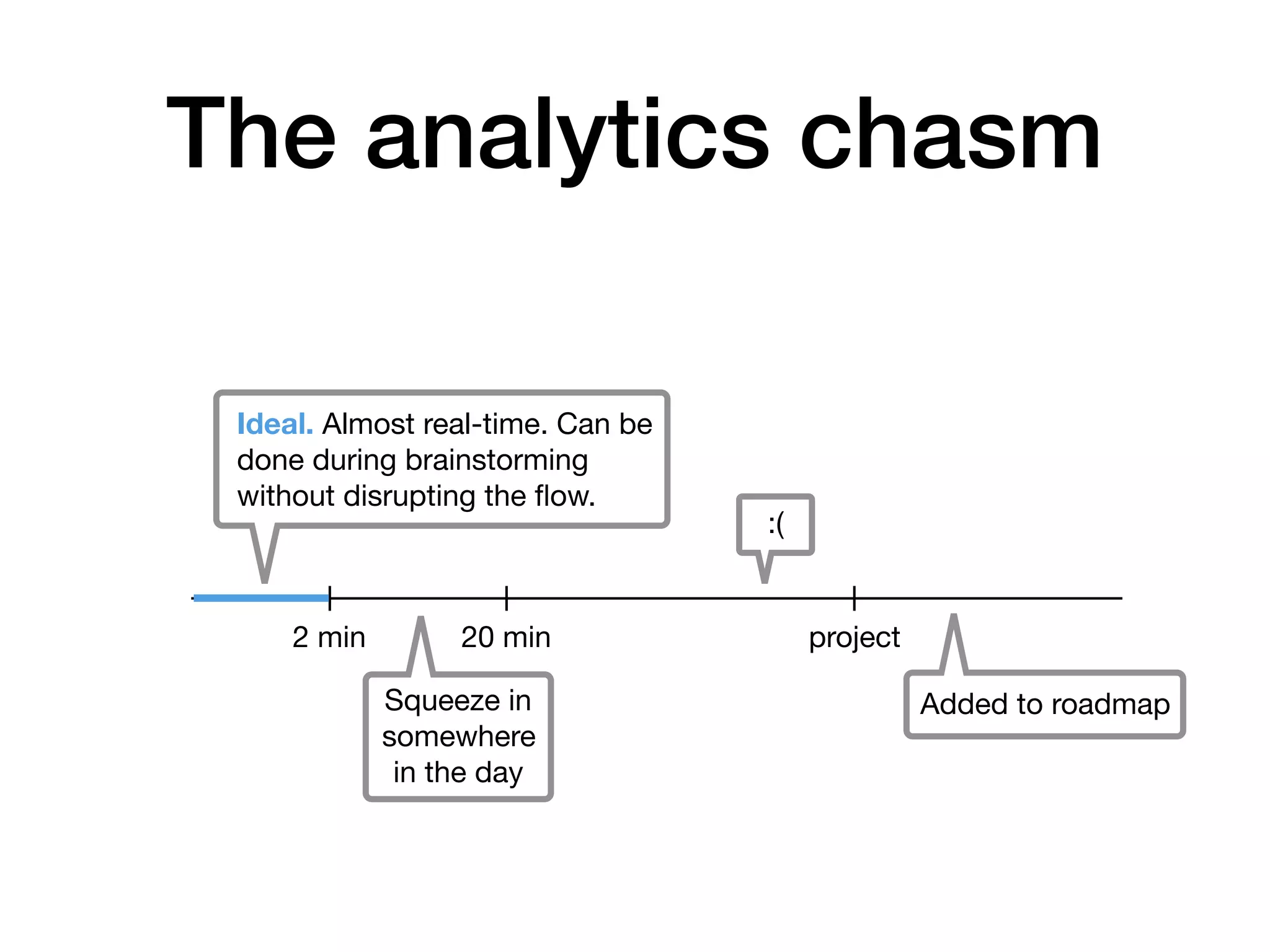 The analytics chasm

Ideal. Almost real-time. Can be done during brainstorming without disrupting the flow.

:(

2 min

20 min

project

Squeeze in somewhere in the day

Added to roadmap